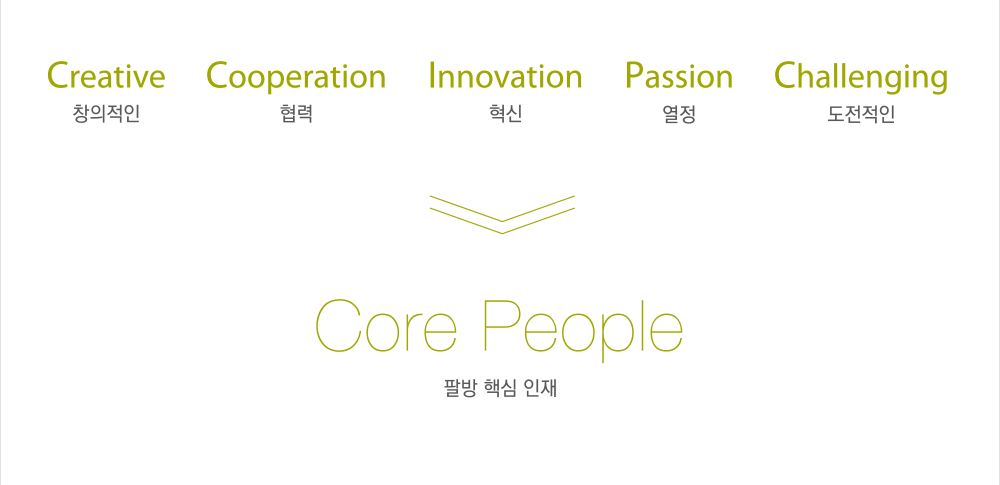 Creative
창의적인

Cooperation
협력

Innovation
혁신

Passion
열정

Challenging
도전적인

Core People
팔방 핵심 인재